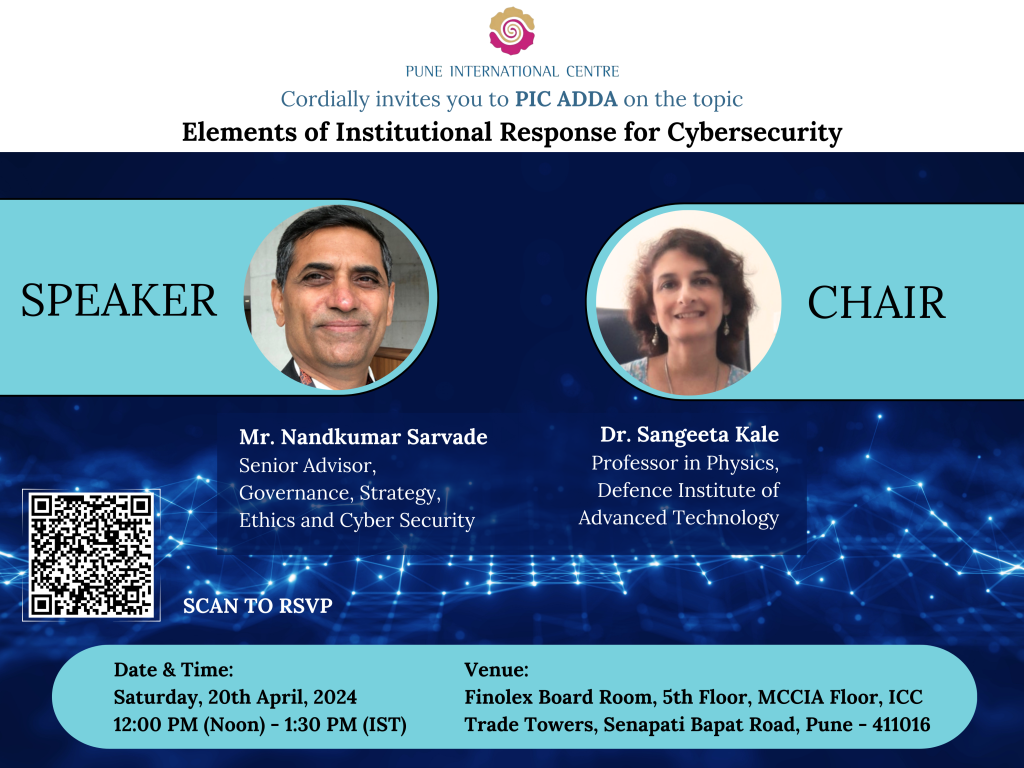 PUNE INTERNATIONAL CENTRE

Cordially invites you to PIC ADDA on the topic

Elements of Institutional Response for Cybersecurity

SPEAKER

CHAIR

Mr. Nandkumar Sarvade
Senior Advisor, Governance, Strategy, Ethics and Cyber Security

Dr. Sangeeta Kale
Professor in Physics, Defence Institute of Advanced Technology

SCAN TO RSVP

Date & Time:
Saturday, 20th April, 2024
12:00 PM (Noon) - 1:30 PM (IST)

Venue:
Finolex Board Room, 5th Floor, MCCIA Floor, ICC Trade Towers, Senapati Bapat Road, Pune - 411016